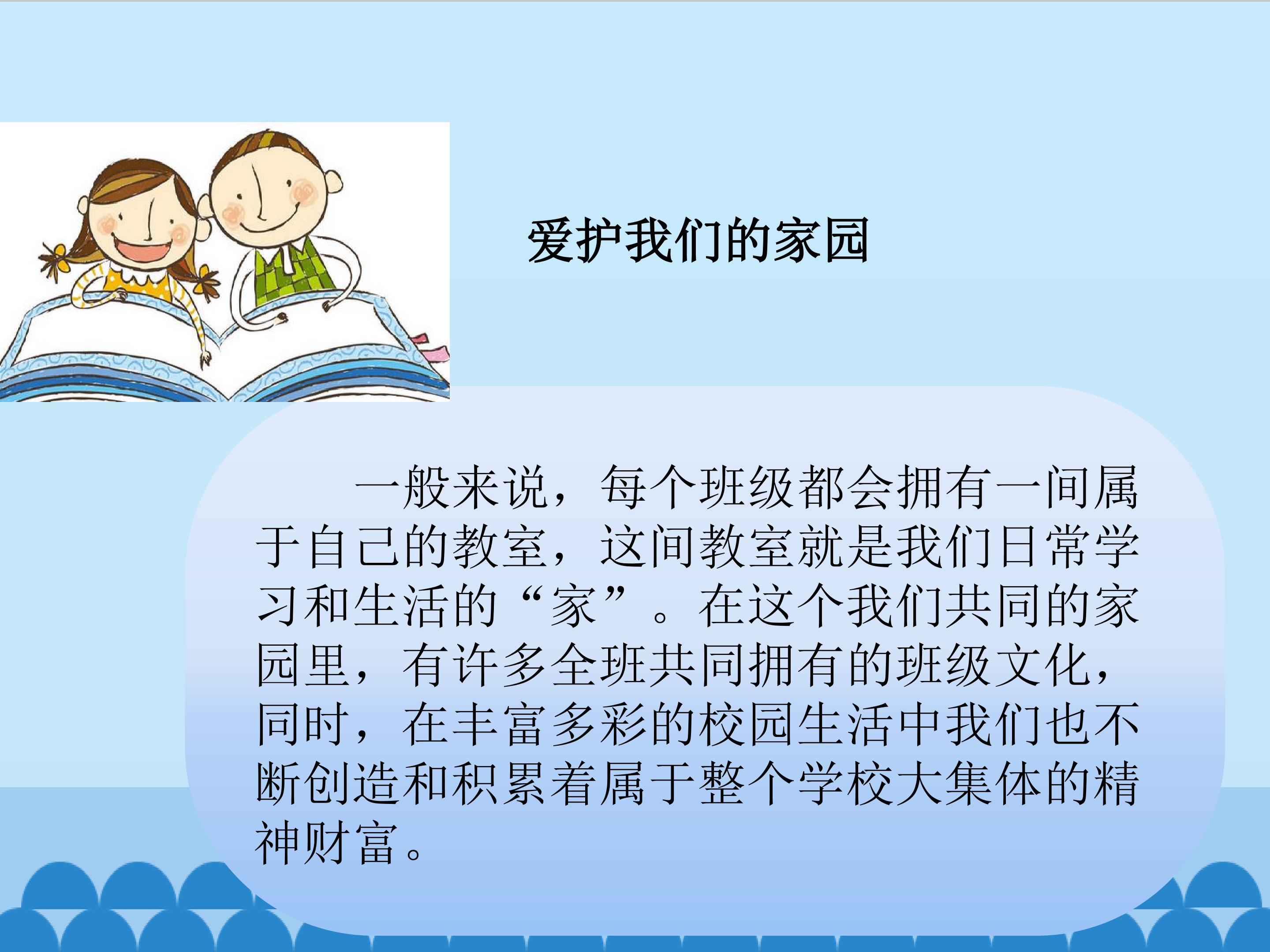 爱护我们的家园

一般来说，每个班级都会拥有一间属于自己的教室，这间教室就是我们日常学习和生活的“家”。在这个我们共同的家园里，有许多全班共同拥有的班级文化，同时，在丰富多彩的校园生活中我们也不断创造和积累着属于整个学校大集体的精神财富。